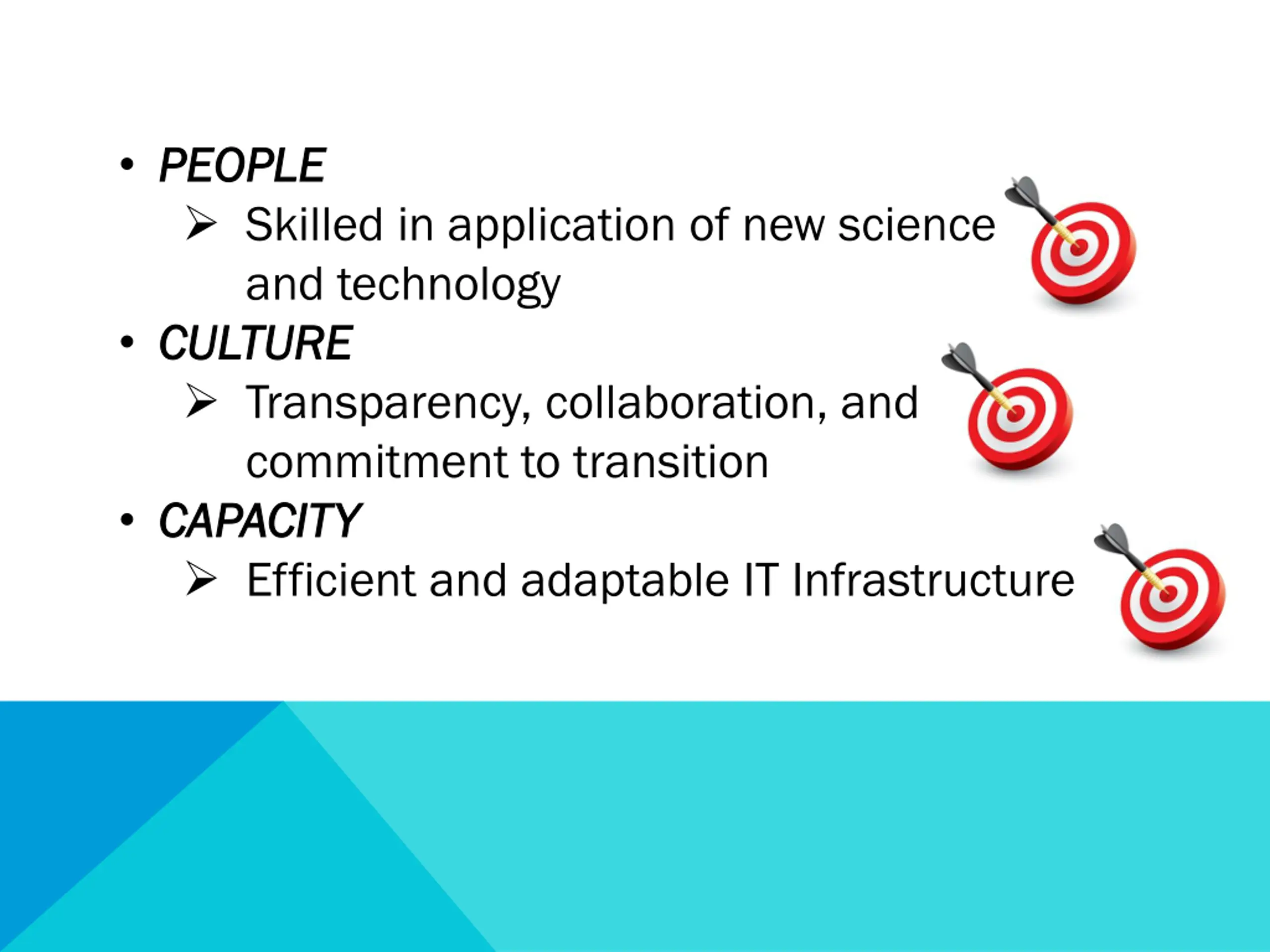 • PEOPLE
  ➢ Skilled in application of new science and technology
• CULTURE
  ➢ Transparency, collaboration, and commitment to transition
• CAPACITY
  ➢ Efficient and adaptable IT Infrastructure